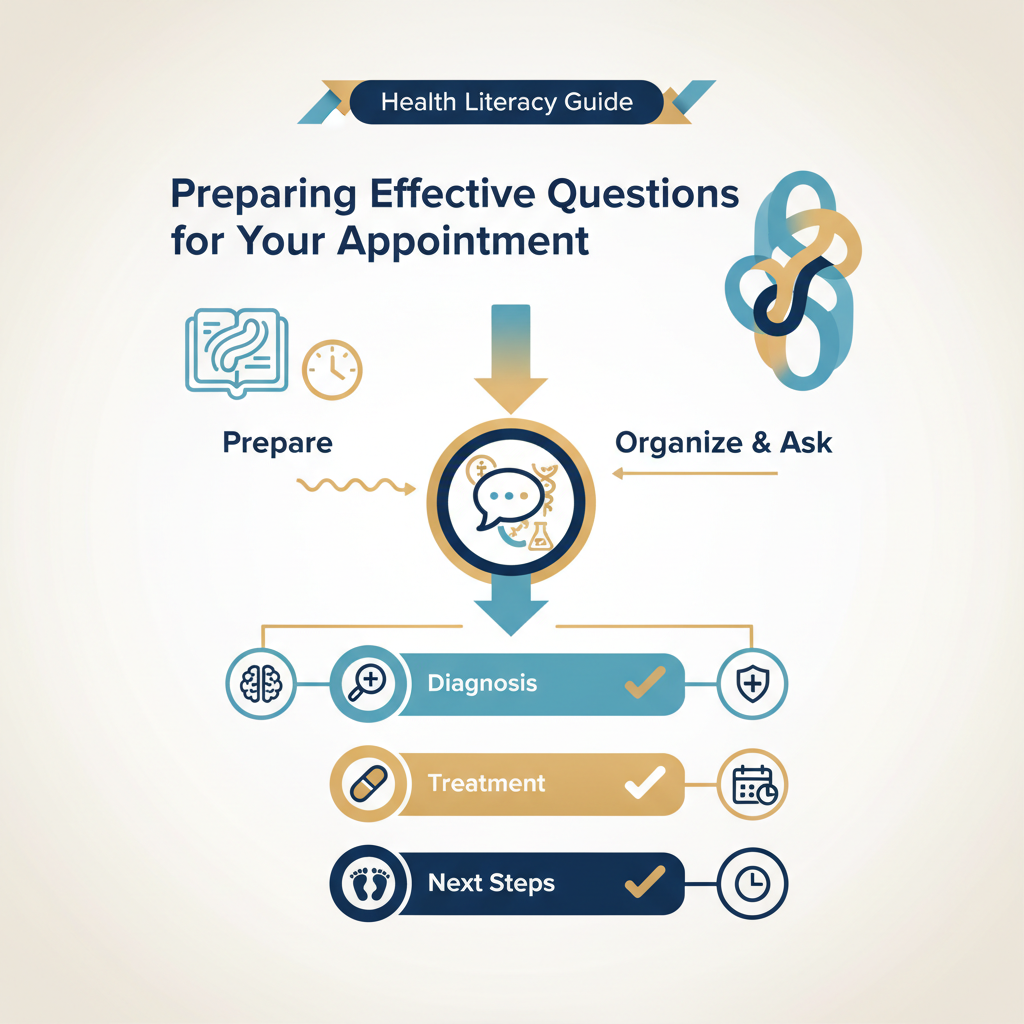 Health Literacy Guide

Preparing Effective Questions for Your Appointment

Prepare

Organize & Ask

Diagnosis

Treatment

Next Steps